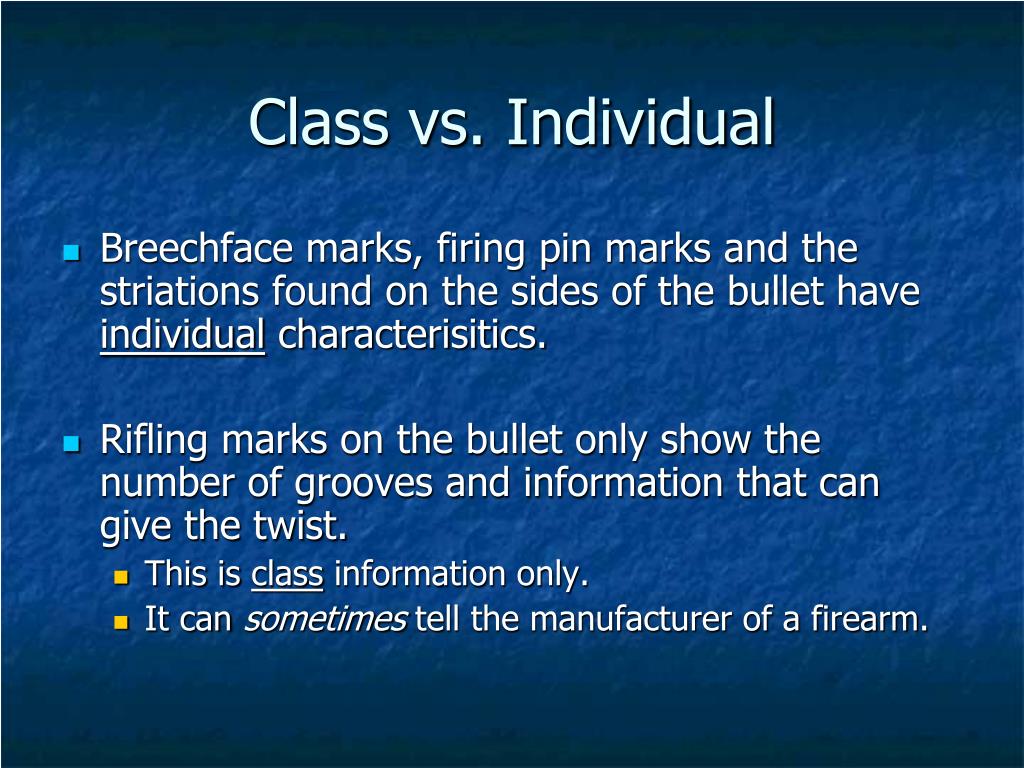 Class vs. Individual

Breechface marks, firing pin marks and the striations found on the sides of the bullet have individual characterisitics.

Rifling marks on the bullet only show the number of grooves and information that can give the twist.
This is class information only.
It can sometimes tell the manufacturer of a firearm.